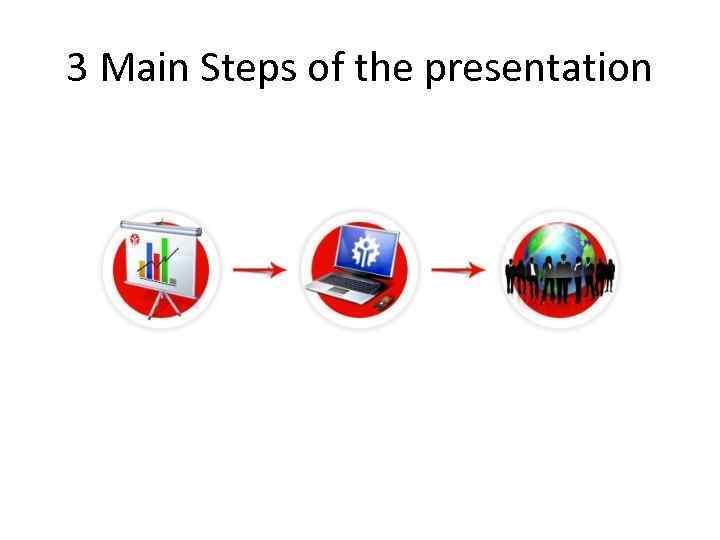 3 Main Steps of the presentation